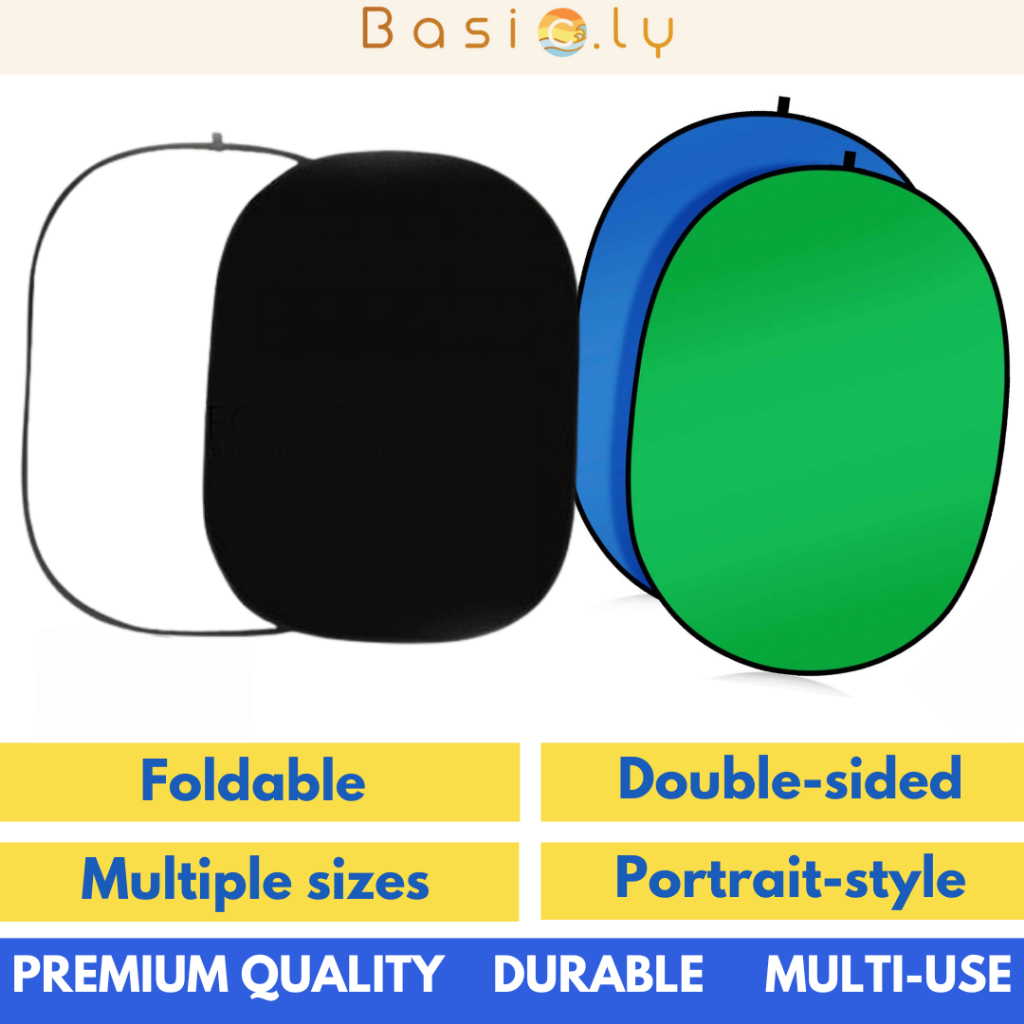 Basic.ly

Foldable

Double-sided

Multiple sizes

Portrait-style

PREMIUM QUALITY DURABLE MULTI-USE